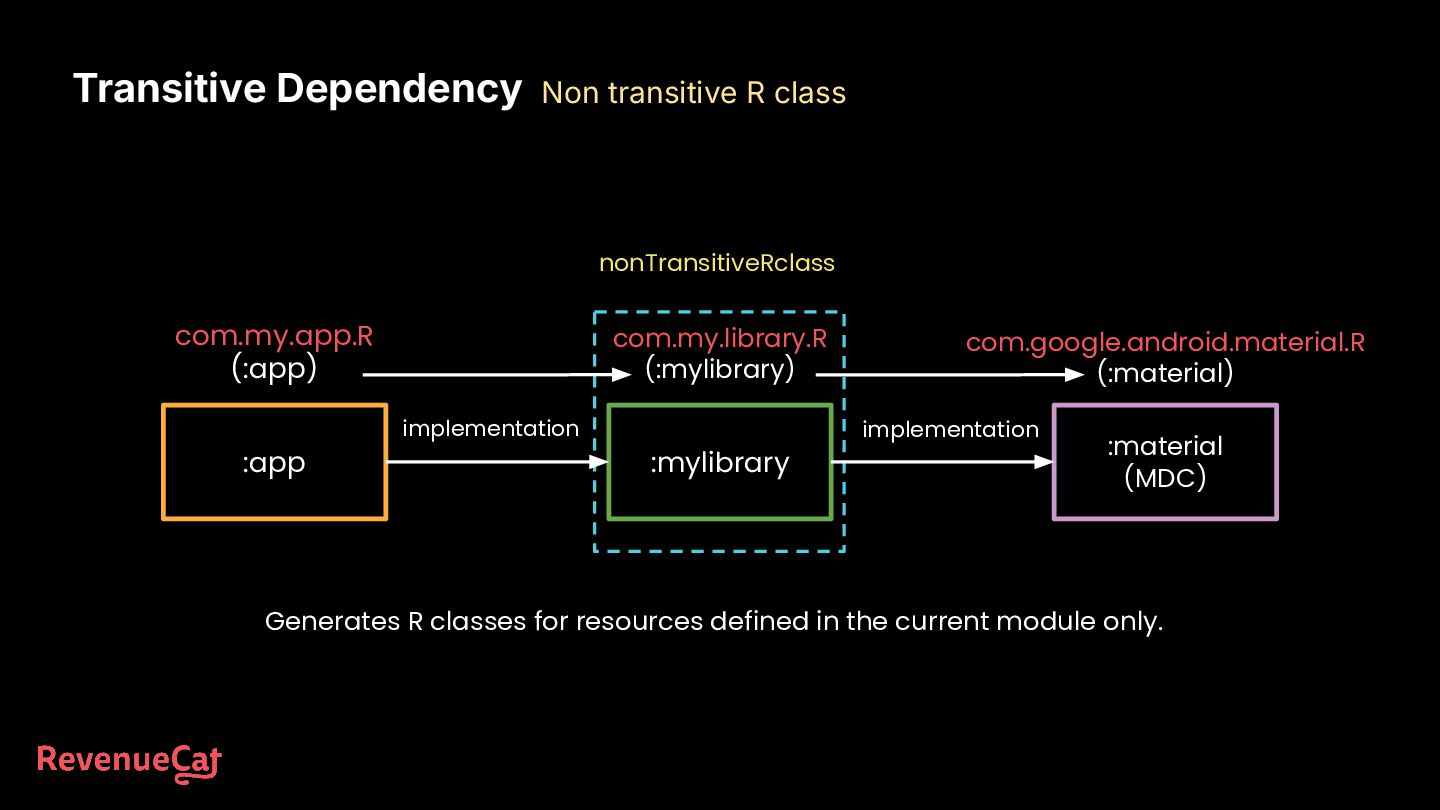 Transitive Dependency Non transitive R class

nonTransitiveRclass

com.my.app.R
(:app)

com.my.library.R
(:mylibrary)

com.google.android.material.R
(:material)

:app

implementation

:mylibrary

implementation

:material
(MDC)

Generates R classes for resources defined in the current module only.

RevenueCat